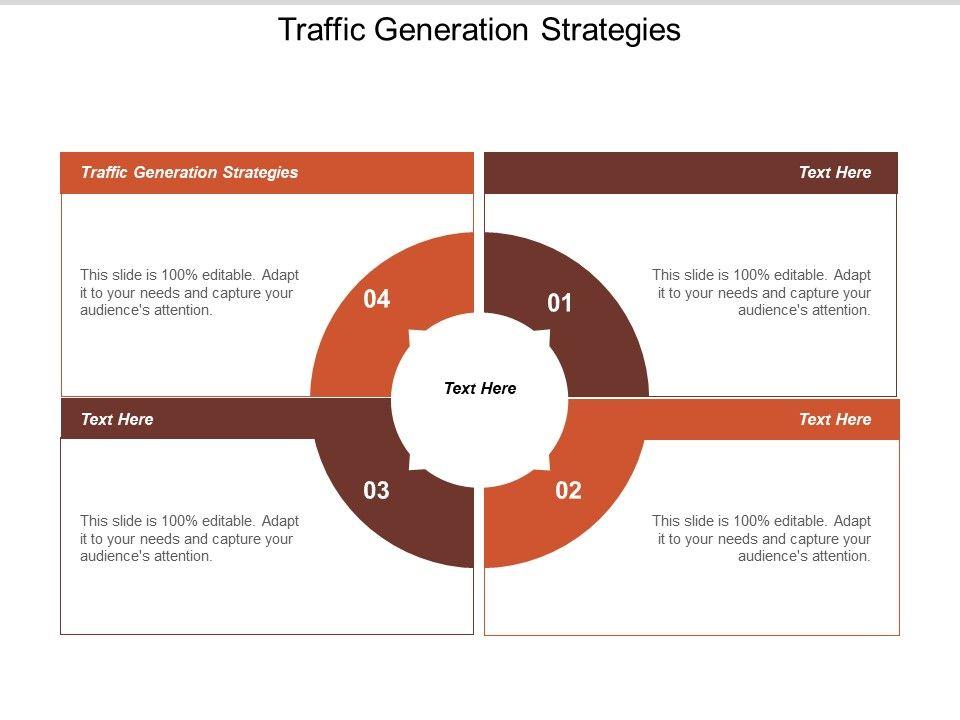 Traffic Generation Strategies

Traffic Generation Strategies

This slide is 100% editable. Adapt it to your needs and capture your audience's attention.

04

Text Here

This slide is 100% editable. Adapt it to your needs and capture your audience's attention.

01

Text Here

Text Here

This slide is 100% editable. Adapt it to your needs and capture your audience's attention.

03

Text Here

This slide is 100% editable. Adapt it to your needs and capture your audience's attention.

02